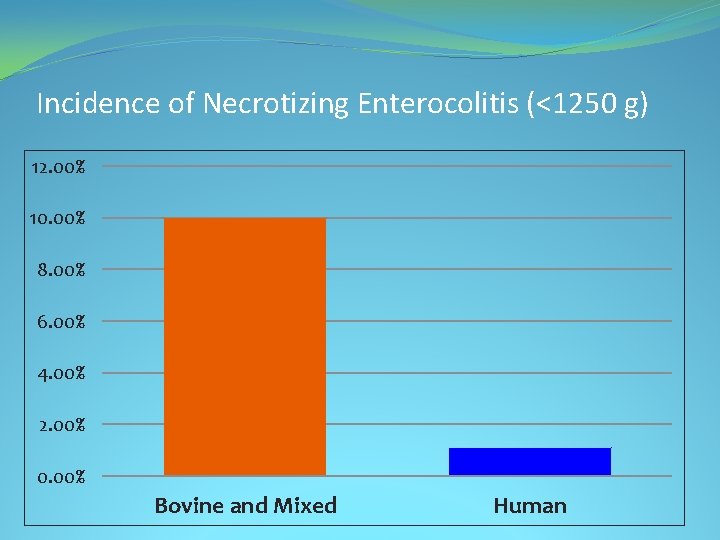 Incidence of Necrotizing Enterocolitis (<1250 g)

12.00%
10.00%
8.00%
6.00%
4.00%
2.00%
0.00%

Bovine and Mixed
Human